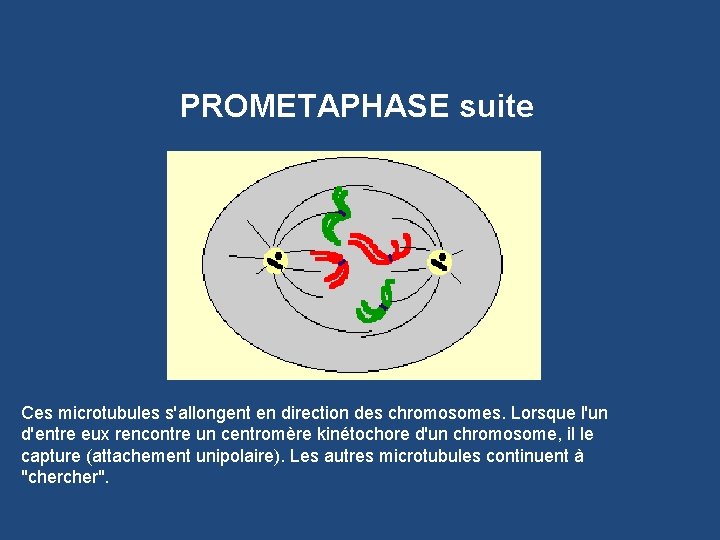 PROMETAPHASE suite

Ces microtubules s'allongent en direction des chromosomes. Lorsque l'un d'entre eux rencontre un centromère kinétochore d'un chromosome, il le capture (attachement unipolaire). Les autres microtubules continuent à "chercher".